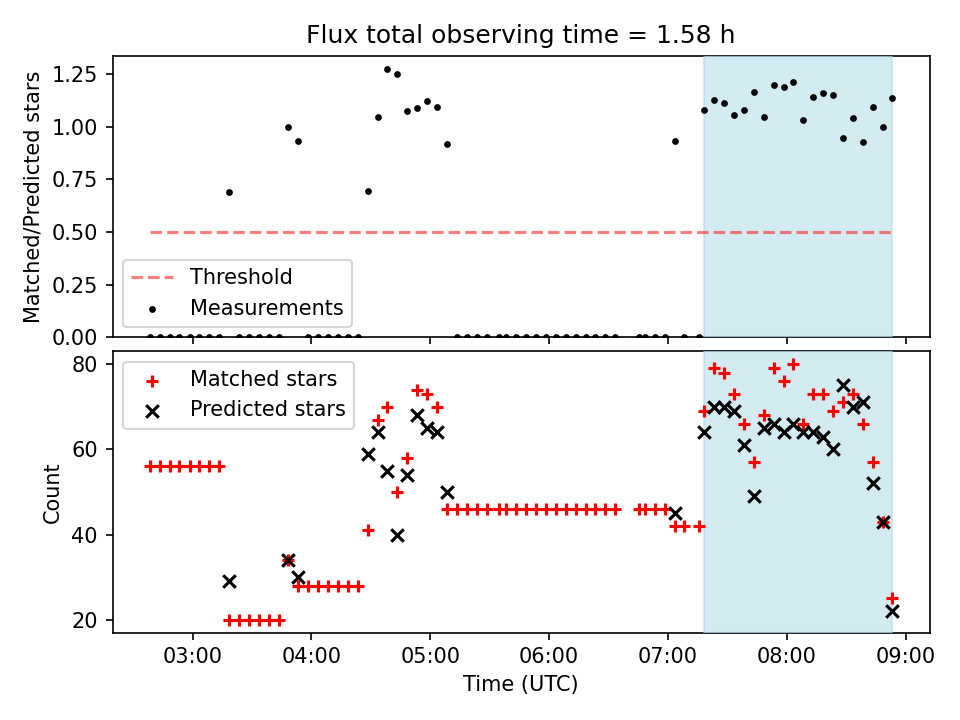 Flux total observing time = 1.58 h

Matched/Predicted stars

1.25
1.00
0.75
0.50
0.25
0.00

Threshold
Measurements

Count

80
60
40
20

Matched stars
Predicted stars

03:00
04:00
05:00
06:00
07:00
08:00
09:00

Time (UTC)